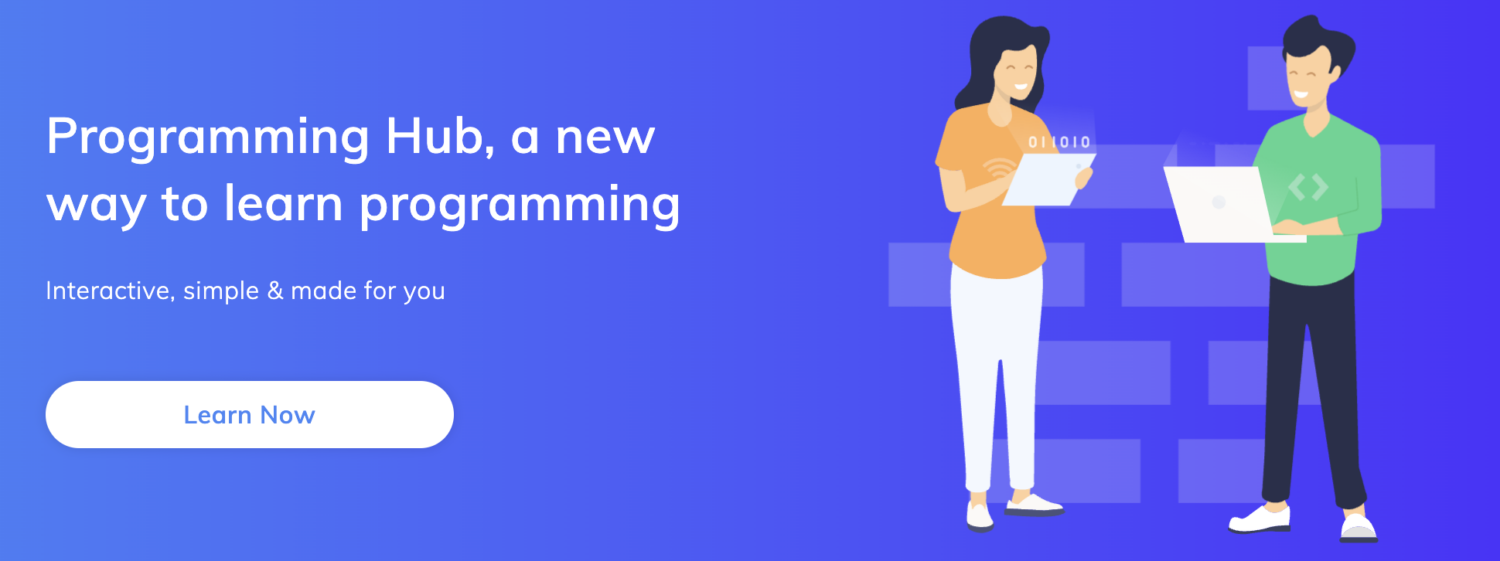 Programming Hub, a new way to learn programming

Interactive, simple & made for you

Learn Now

011010